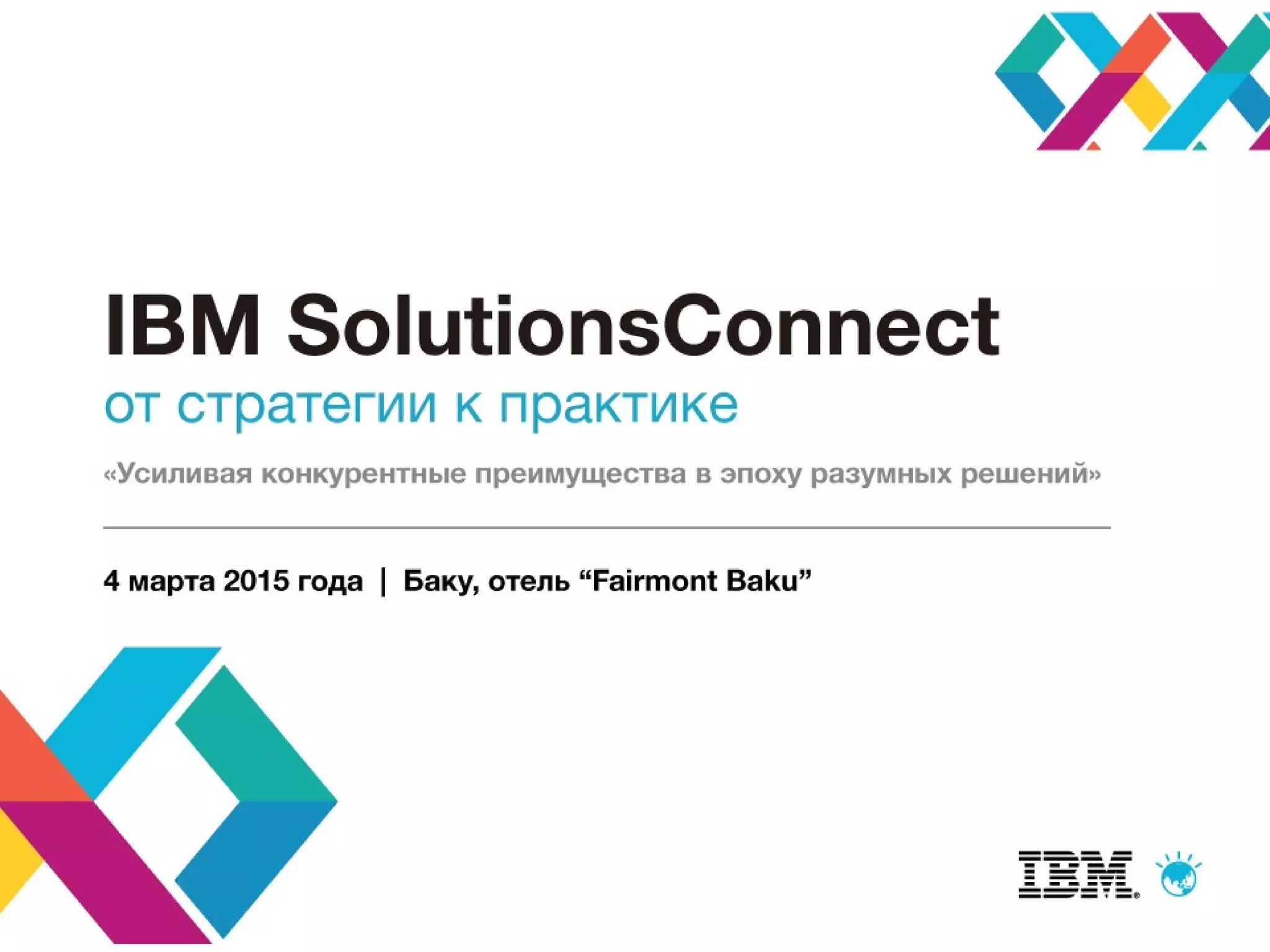 IBM SolutionsConnect
от стратегии к практике

«Усиливая конкурентные преимущества в эпоху разумных решений»

4 марта 2015 года | Баку, отель “Fairmont Baku”

IBM